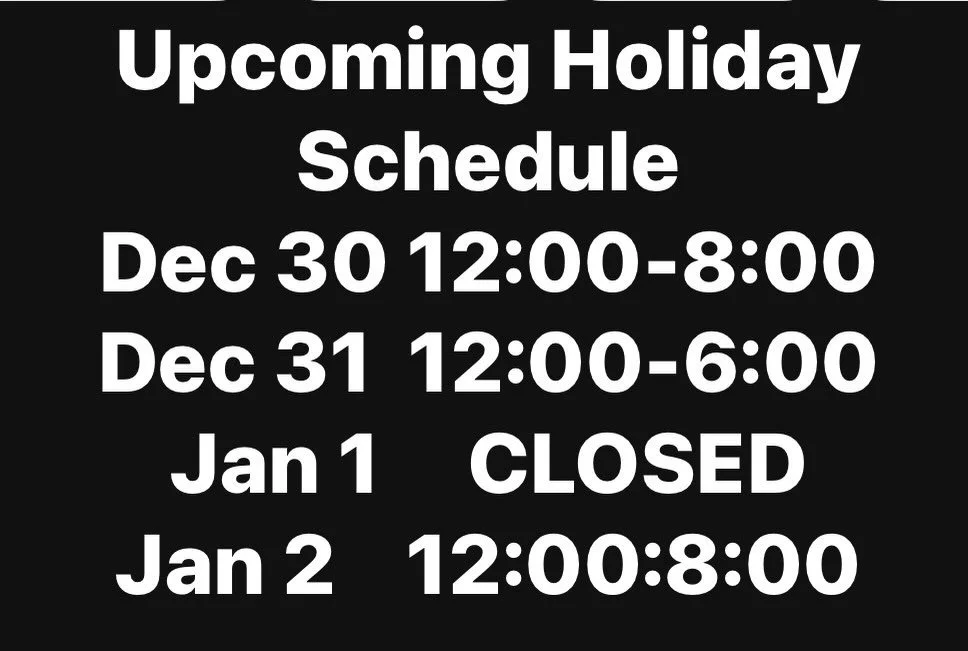 Upcoming Holiday Schedule

Dec 30 12:00-8:00
Dec 31 12:00-6:00
Jan 1 CLOSED
Jan 2 12:00:8:00